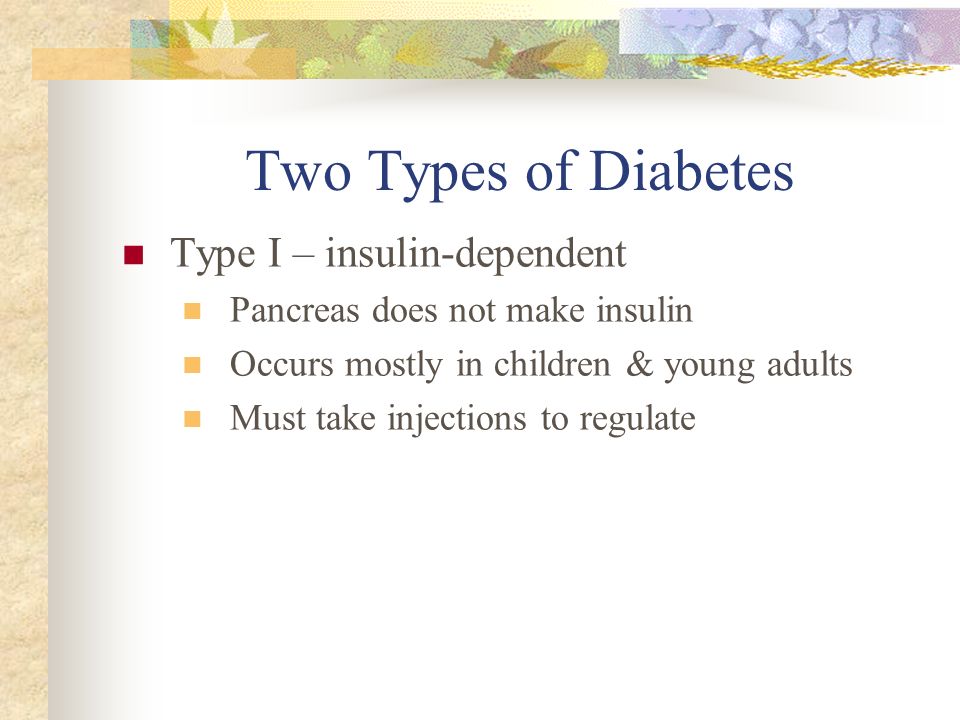 Two Types of Diabetes

Type I – insulin-dependent

Pancreas does not make insulin

Occurs mostly in children & young adults

Must take injections to regulate